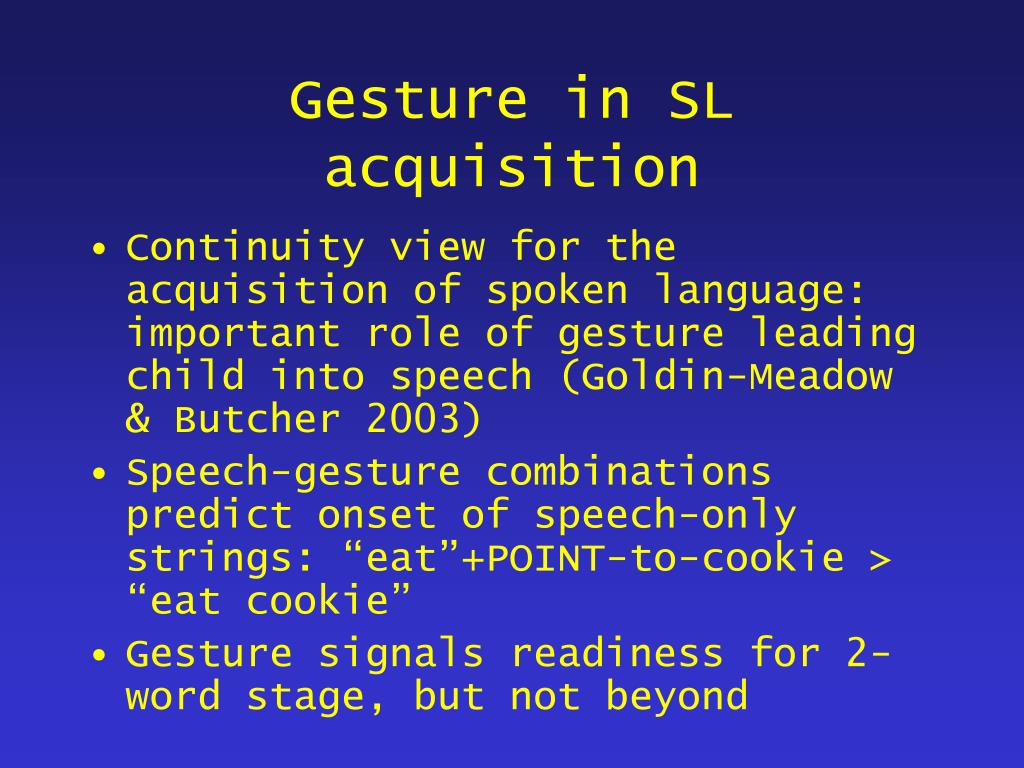 Gesture in SL acquisition

• Continuity view for the acquisition of spoken language: important role of gesture leading child into speech (Goldin-Meadow & Butcher 2003)
• Speech-gesture combinations predict onset of speech-only strings: “eat”+POINT-to-cookie > “eat cookie”
• Gesture signals readiness for 2-word stage, but not beyond